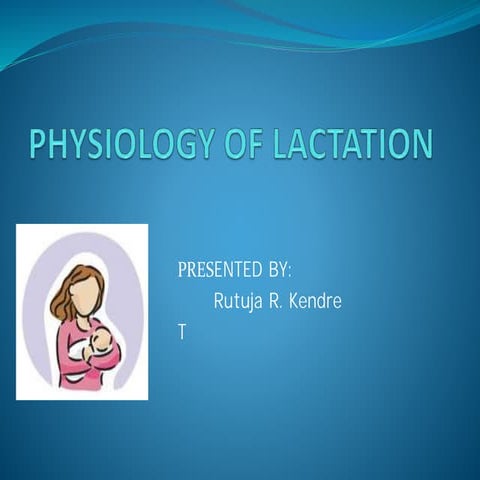 PHYSIOLOGY OF LACTATION

PRESENTED BY:
Rutuja R. Kendre
T